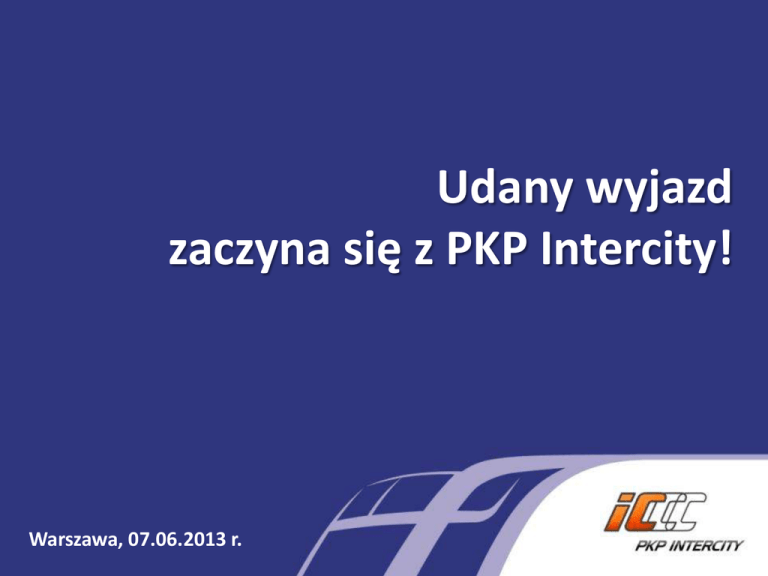 Udany wyjazd
zaczyna się z PKP Intercity!

Warszawa, 07.06.2013 r.

iC

PKP INTERCITY